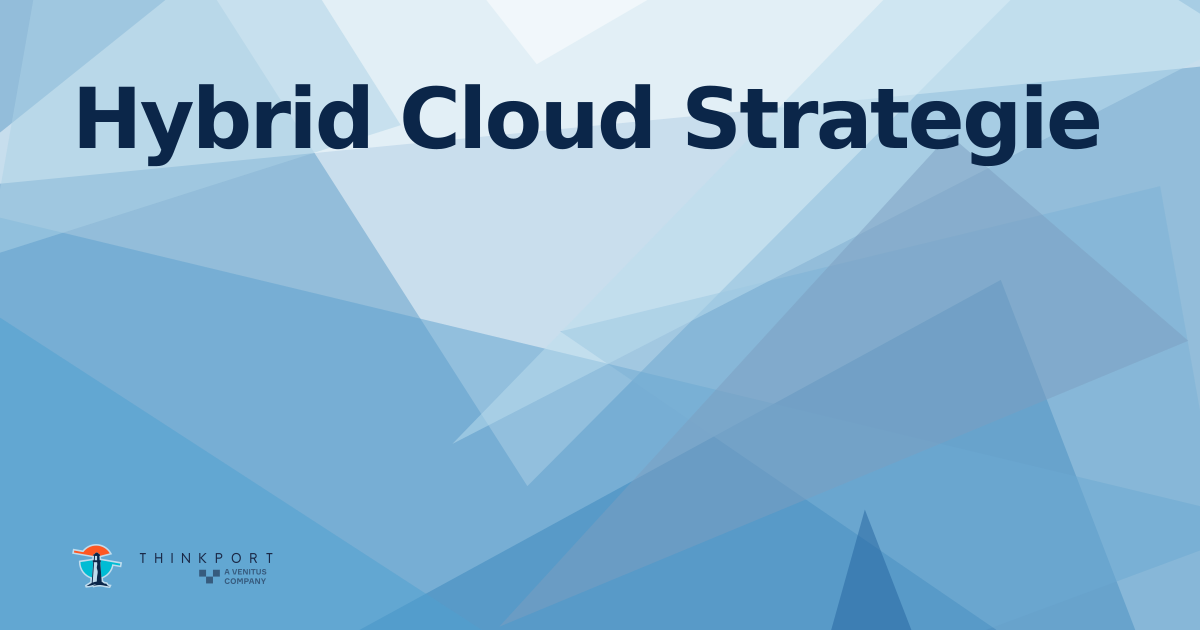 Hybrid Cloud Strategie

THINKPORT
A VENITUS COMPANY